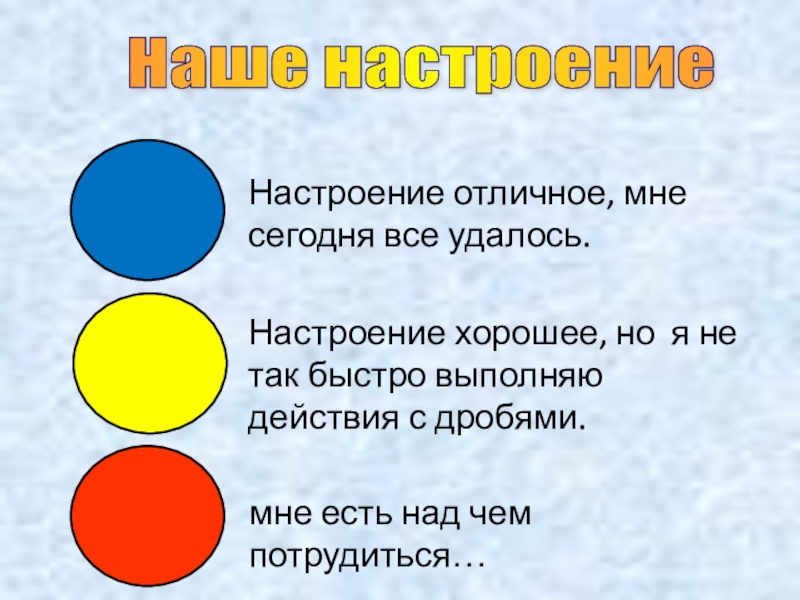 Наше настроение

Настроение отличное, мне сегодня все удалось.

Настроение хорошее, но я не так быстро выполняю действия с дробями.

мне есть над чем потрудиться…